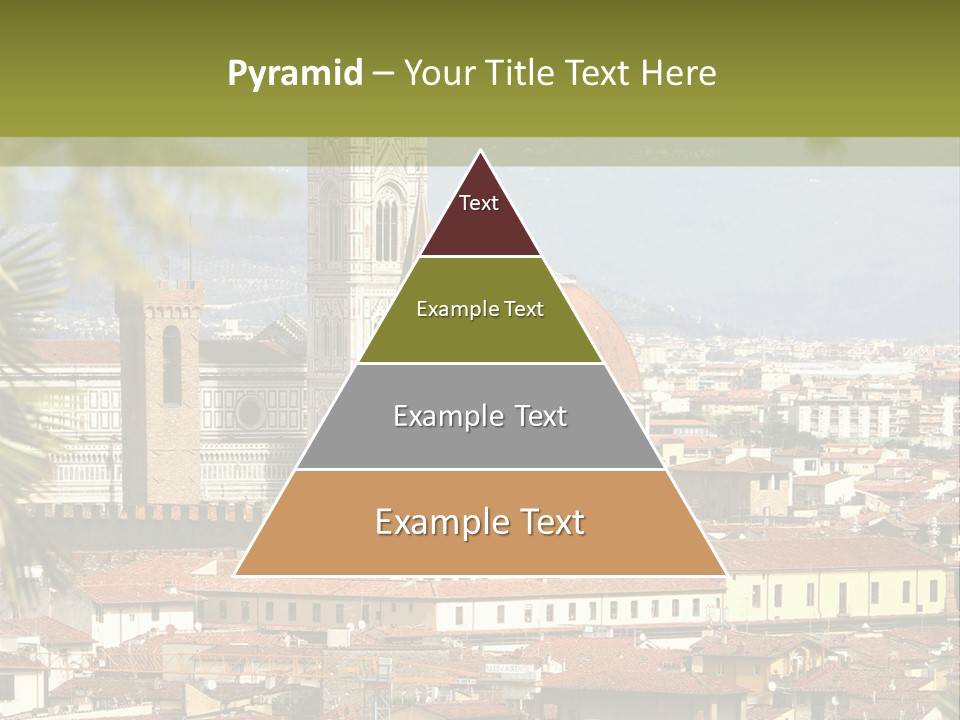 Pyramid – Your Title Text Here

Text

Example Text

Example Text

Example Text